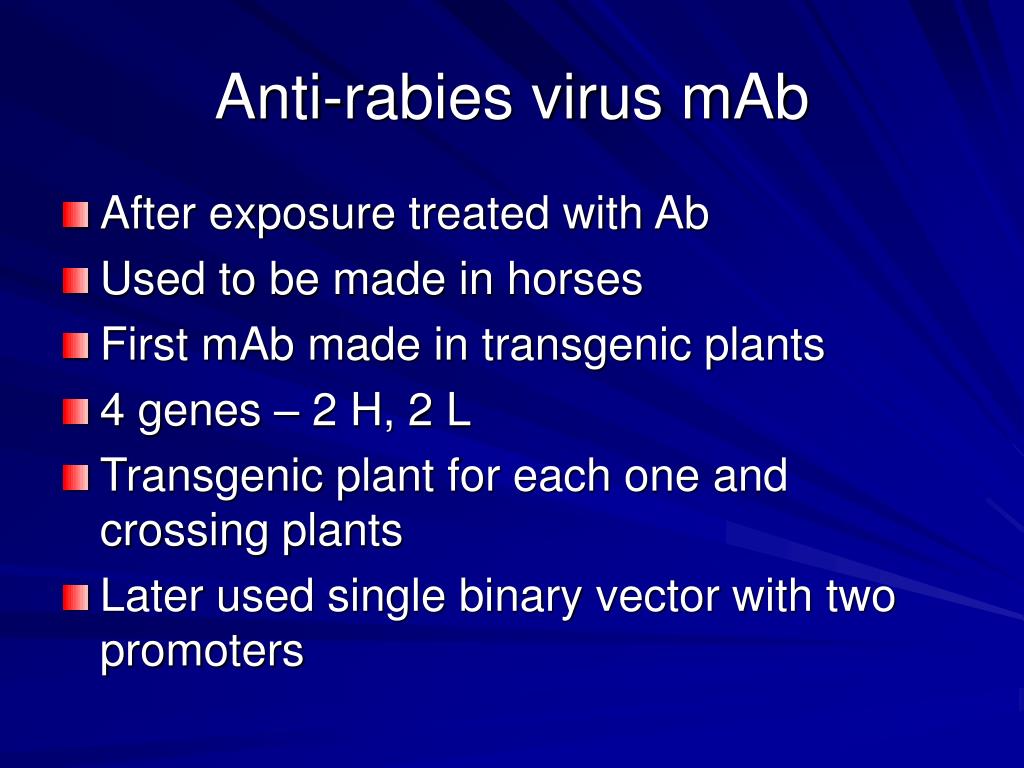 Anti-rabies virus mAb

After exposure treated with Ab
Used to be made in horses
First mAb made in transgenic plants
4 genes – 2 H, 2 L
Transgenic plant for each one and crossing plants
Later used single binary vector with two promoters